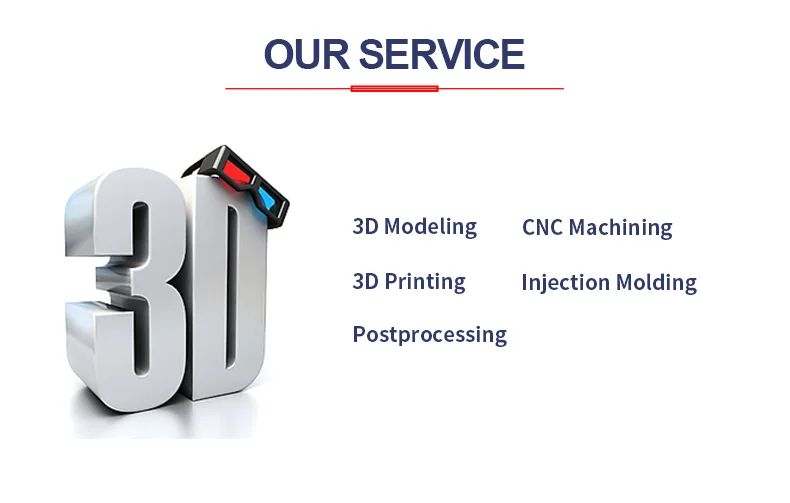 OUR SERVICE

3D

3D Modeling

3D Printing

Postprocessing

CNC Machining

Injection Molding